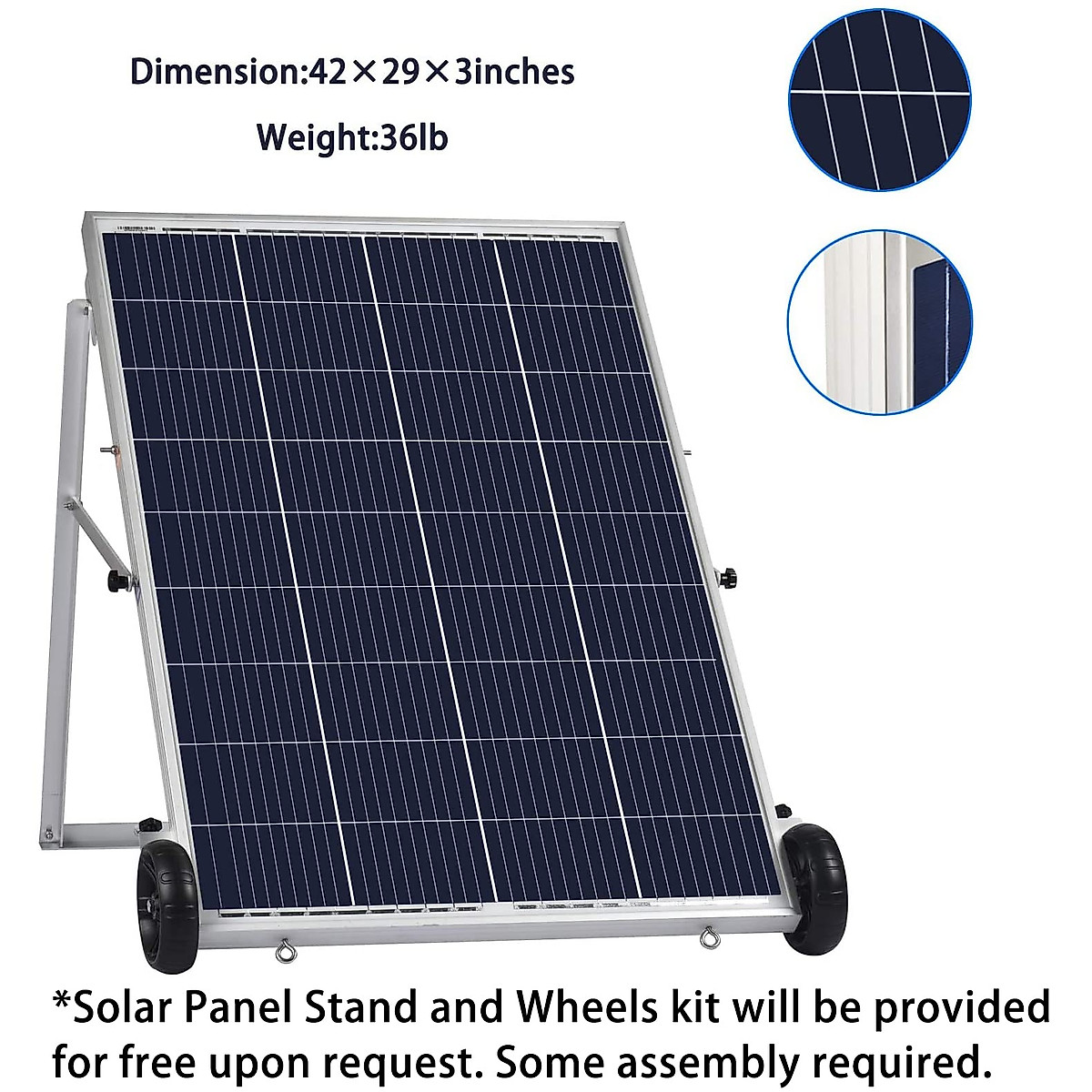 Dimension:42×29×3inches

Weight:36lb

*Solar Panel Stand and Wheels kit will be provided for free upon request. Some assembly required.